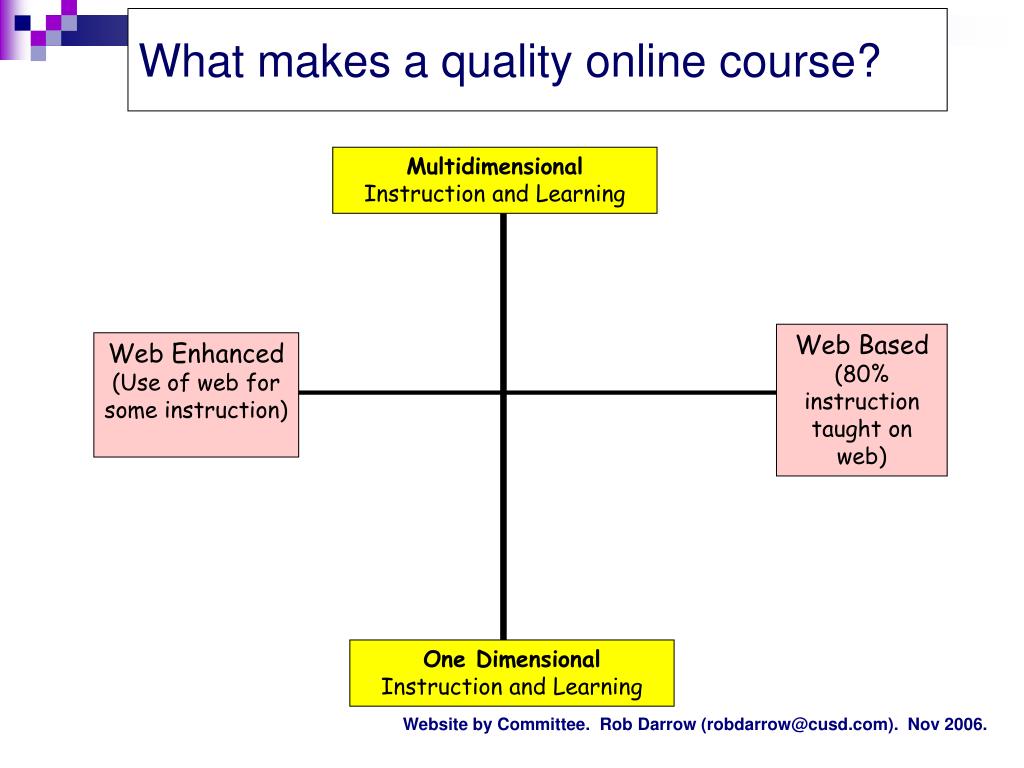 What makes a quality online course?

Multidimensional
Instruction and Learning

Web Enhanced
(Use of web for some instruction)

Web Based
(80% instruction taught on web)

One Dimensional
Instruction and Learning

Website by Committee. Rob Darrow (robdarrow@cusd.com). Nov 2006.